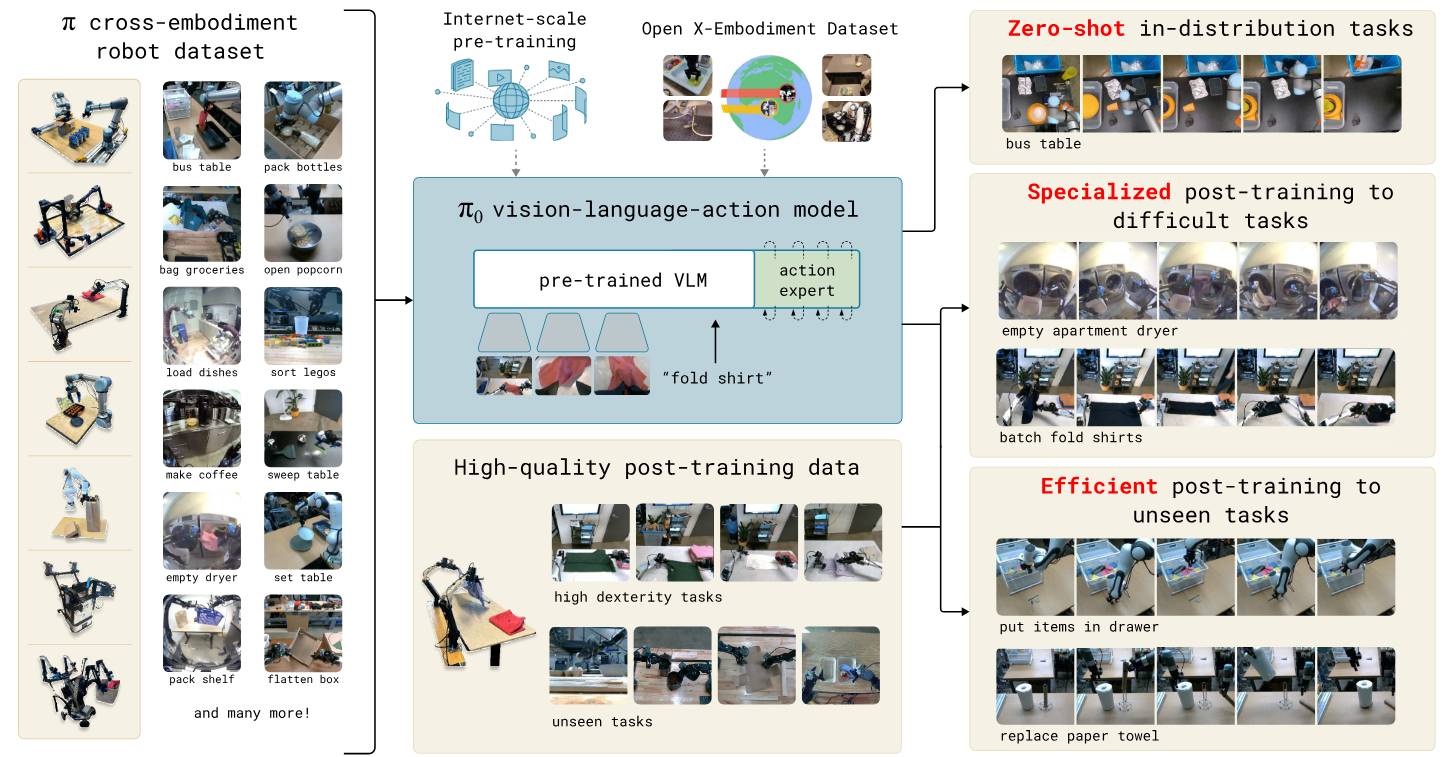 $\pi$ cross-embodiment robot dataset

bus table
pack bottles
bag groceries
open popcorn
load dishes
sort legos
make coffee
sweep table
empty dryer
set table
pack shelf
flatten box

and many more!

Internet-scale pre-training

Open X-Embodiment Dataset

$\pi_0$ vision-language-action model

pre-trained VLM

action expert

"fold shirt"

High-quality post-training data

high dexterity tasks

unseen tasks

Zero-shot in-distribution tasks

bus table

Specialized post-training to difficult tasks

empty apartment dryer

batch fold shirts

Efficient post-training to unseen tasks

put items in drawer

replace paper towel